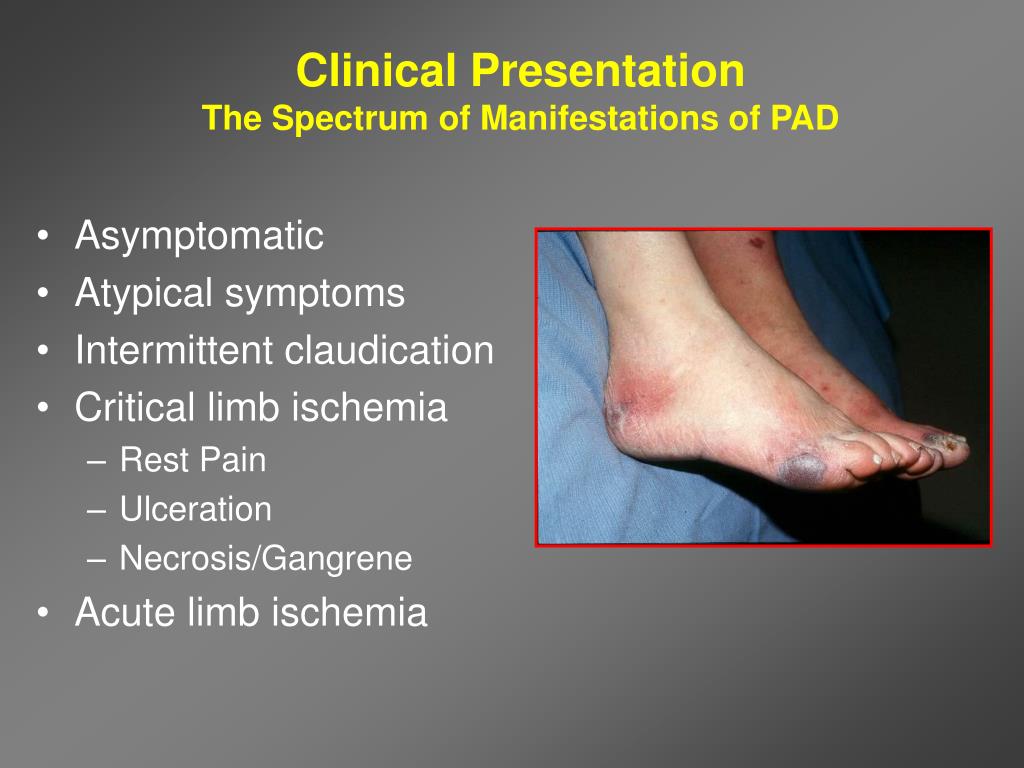 Clinical Presentation
The Spectrum of Manifestations of PAD

• Asymptomatic
• Atypical symptoms
• Intermittent claudication
• Critical limb ischemia
– Rest Pain
– Ulceration
– Necrosis/Gangrene
• Acute limb ischemia